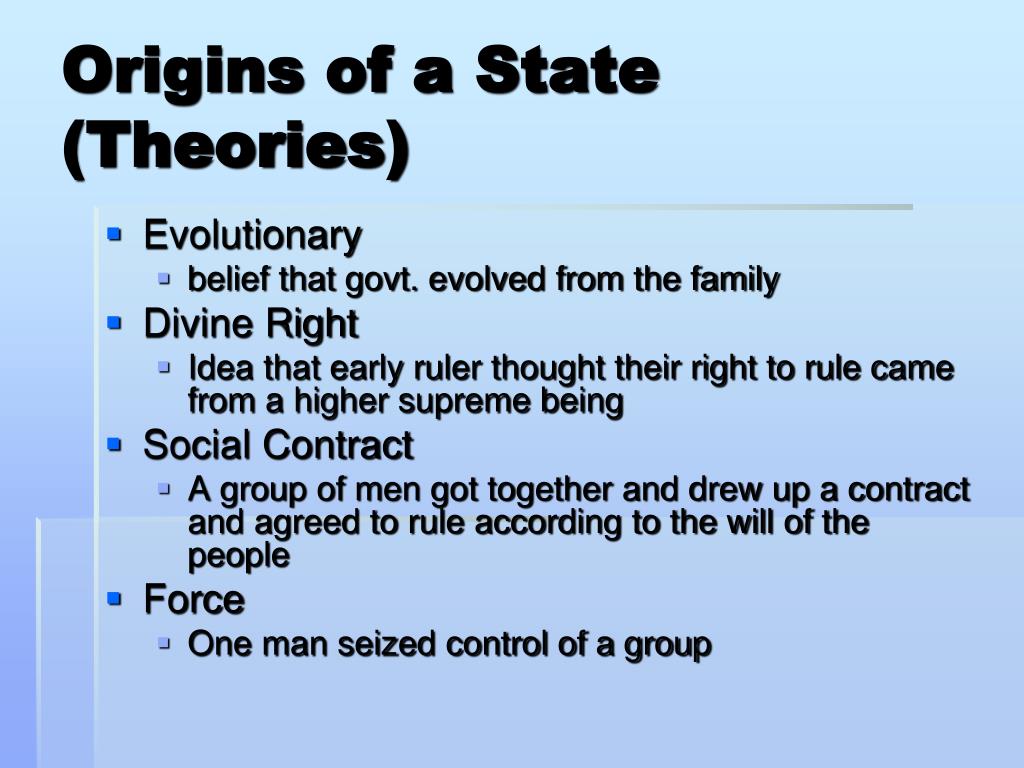 Origins of a State (Theories)

- Evolutionary
  - belief that govt. evolved from the family
- Divine Right
  - Idea that early ruler thought their right to rule came from a higher supreme being
- Social Contract
  - A group of men got together and drew up a contract and agreed to rule according to the will of the people
- Force
  - One man seized control of a group